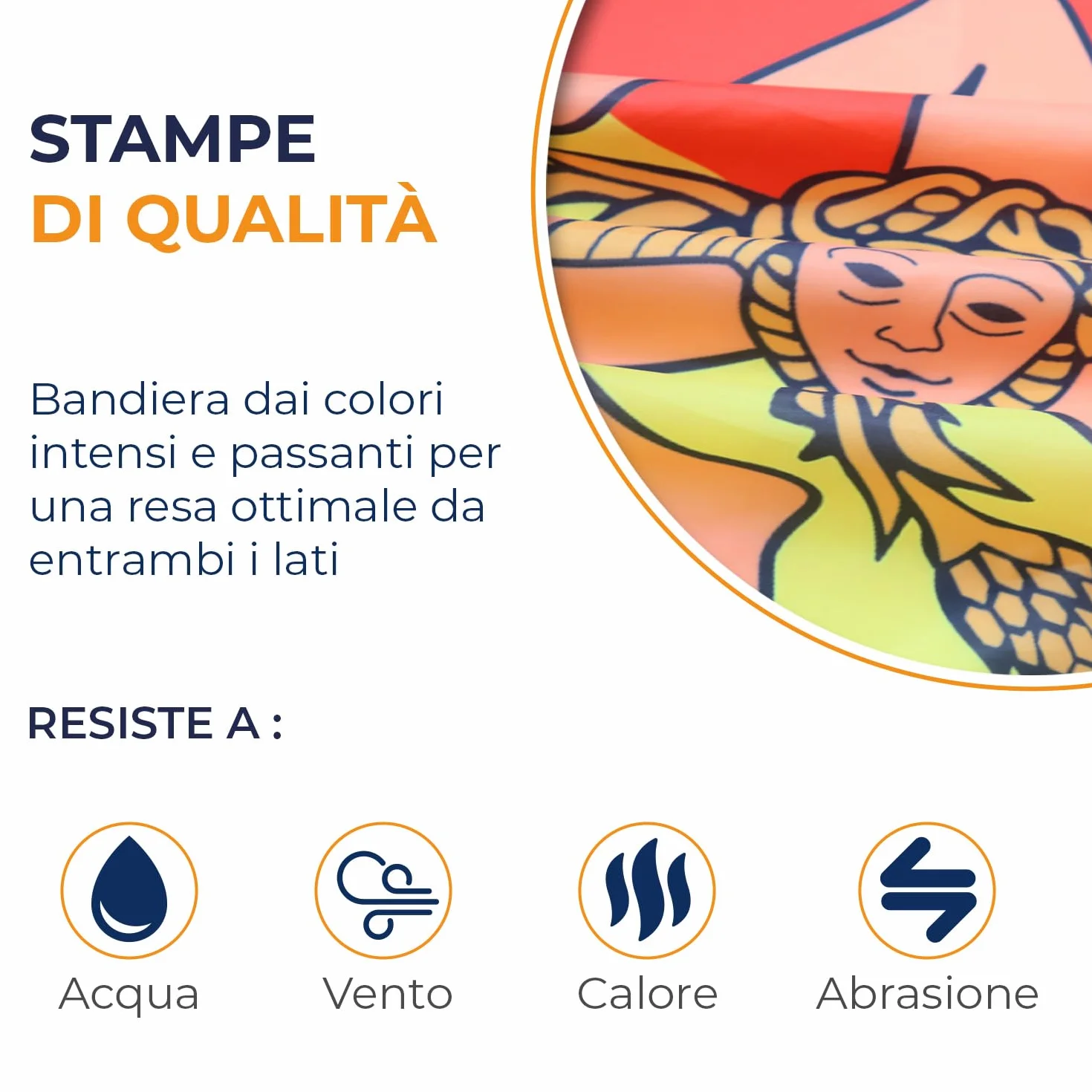 STAMPE
DI QUALITÀ

Bandiera dai colori intensi e passanti per una resa ottimale da entrambi i lati

RESISTE A :

Acqua

Vento

Calore

Abrasione